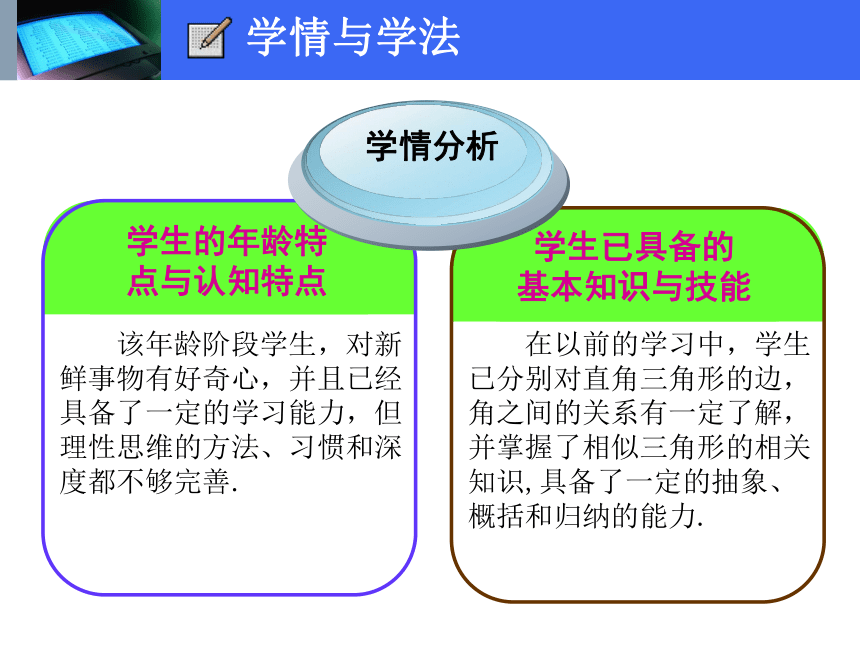 学情与学法

学情分析

学生的年龄特点与认知特点

该年龄阶段学生，对新鲜事物有好奇心，并且已经具备了一定的学习能力，但理性思维的方法、习惯和深度都不够完善.

学生已具备的基本知识与技能

在以前的学习中，学生已分别对直角三角形的边，角之间的关系有一定了解，并掌握了相似三角形的相关知识，具备了一定的抽象、概括和归纳的能力.